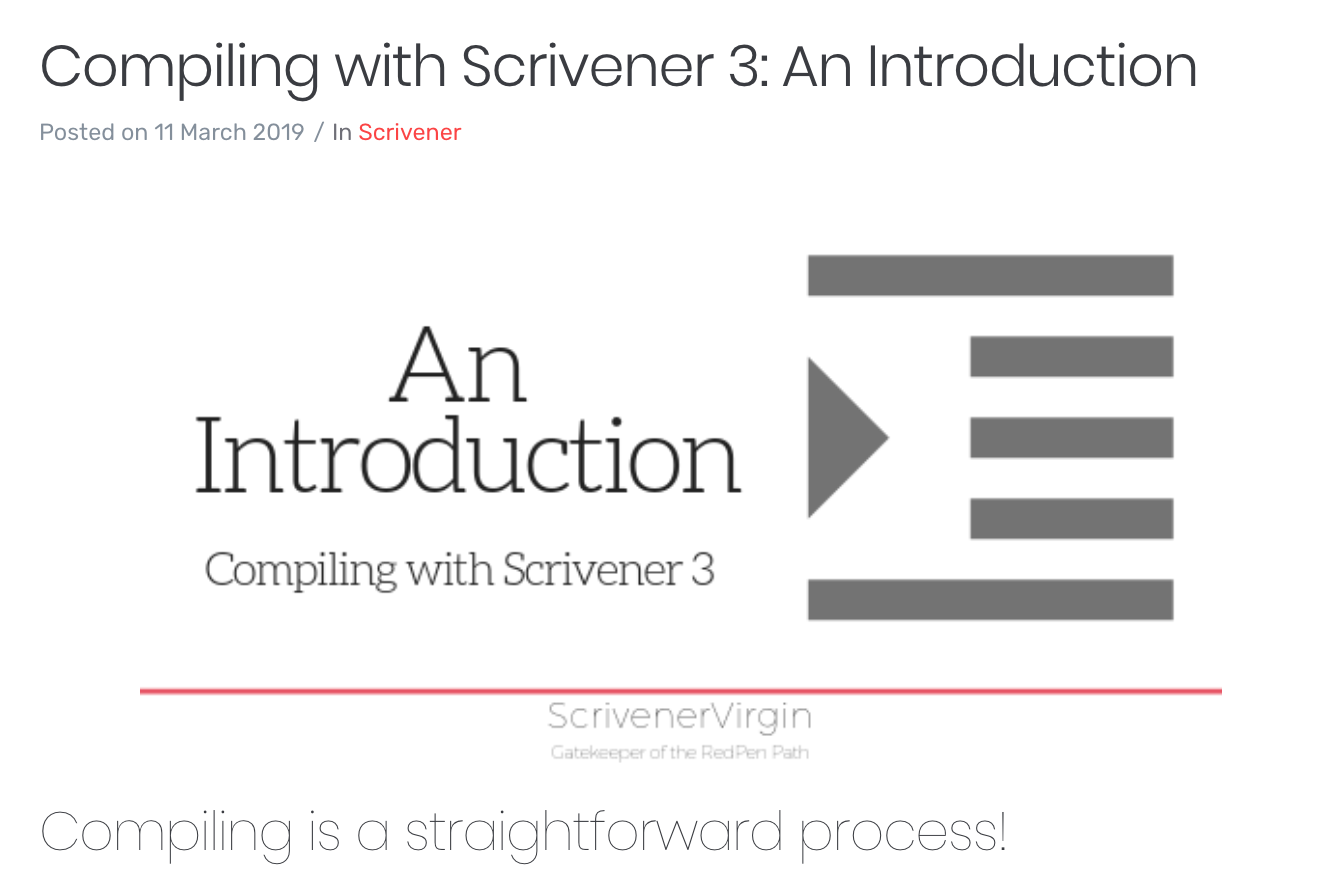 Compiling with Scrivener 3: An Introduction

Posted on 11 March 2019 / In Scrivener

An Introduction

Compiling with Scrivener 3

ScrivenerVirgin

Gatekeeper of the RedPen Path

Compiling is a straightforward process!